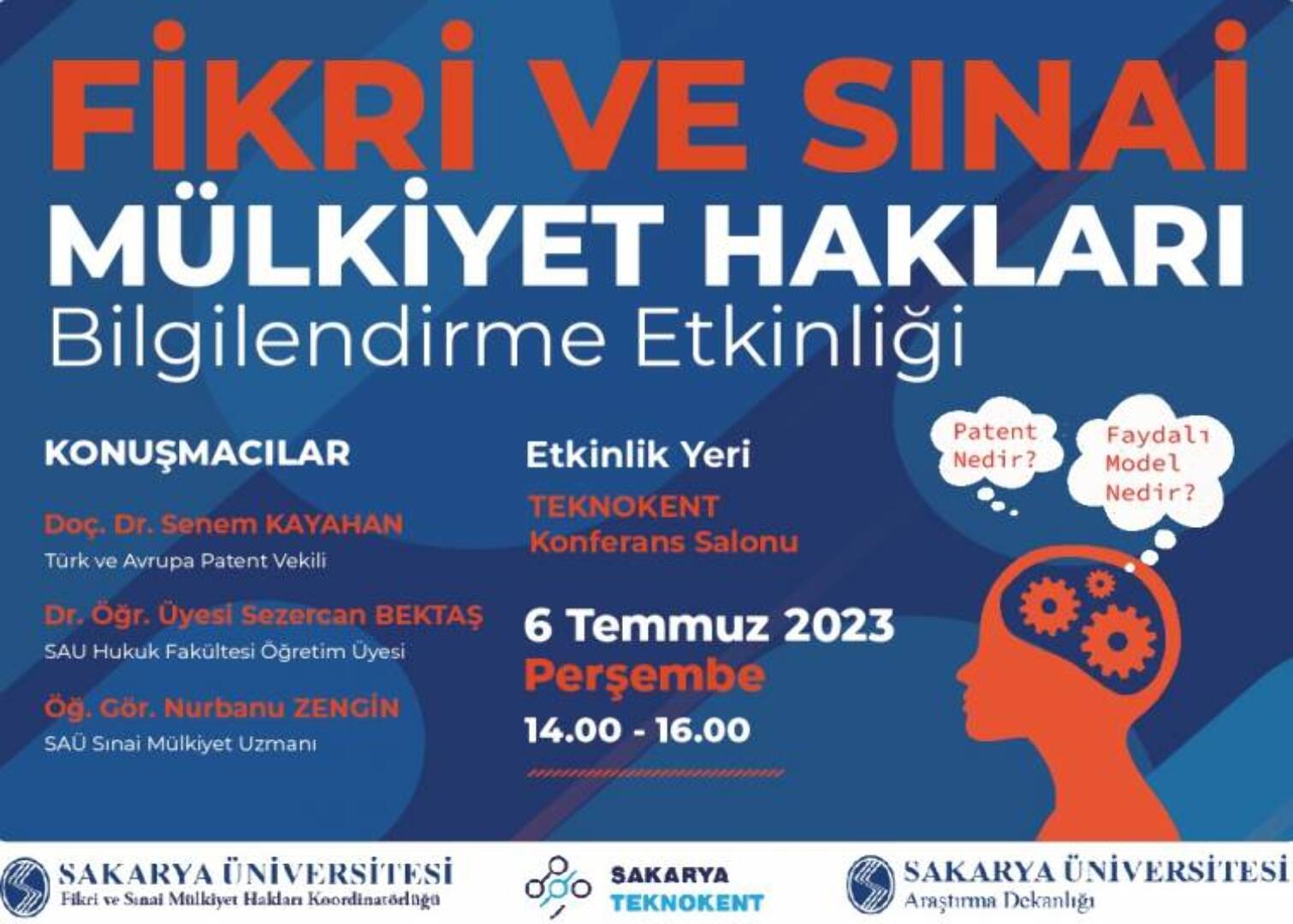 FİKRİ VE SINAİ
MÜLKİYET HAKLARI
Bilgilendirme Etkinliği

KONUŞMACILAR

Doç. Dr. Senem KAYAHAN
Türk ve Avrupa Patent Vekili

Dr. Öğr. Üyesi Sezercan BEKTAŞ
SAU Hukuk Fakültesi Öğretim Üyesi

Öğ. Gör. Nurbanu ZENGİN
SAÜ Sınai Mülkiyet Uzmanı

Etkinlik Yeri

TEKNOKENT
Konferans Salonu

6 Temmuz 2023
Perşembe
14.00 - 16.00

Patent Nedir?

Faydalı Model Nedir?

SAKARYA ÜNİVERSİTESİ
Fikri ve Sınai Mülkiyet Hakları Koordinatörlüğü

SAKARYA TEKNOKENT

SAKARYA ÜNİVERSİTESİ
Araştırma Dekanlığı